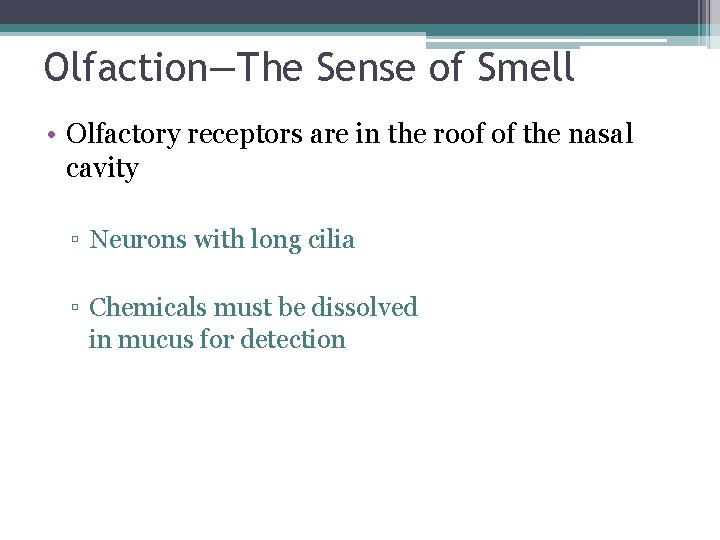 Olfaction—The Sense of Smell

• Olfactory receptors are in the roof of the nasal cavity

▫ Neurons with long cilia

▫ Chemicals must be dissolved in mucus for detection